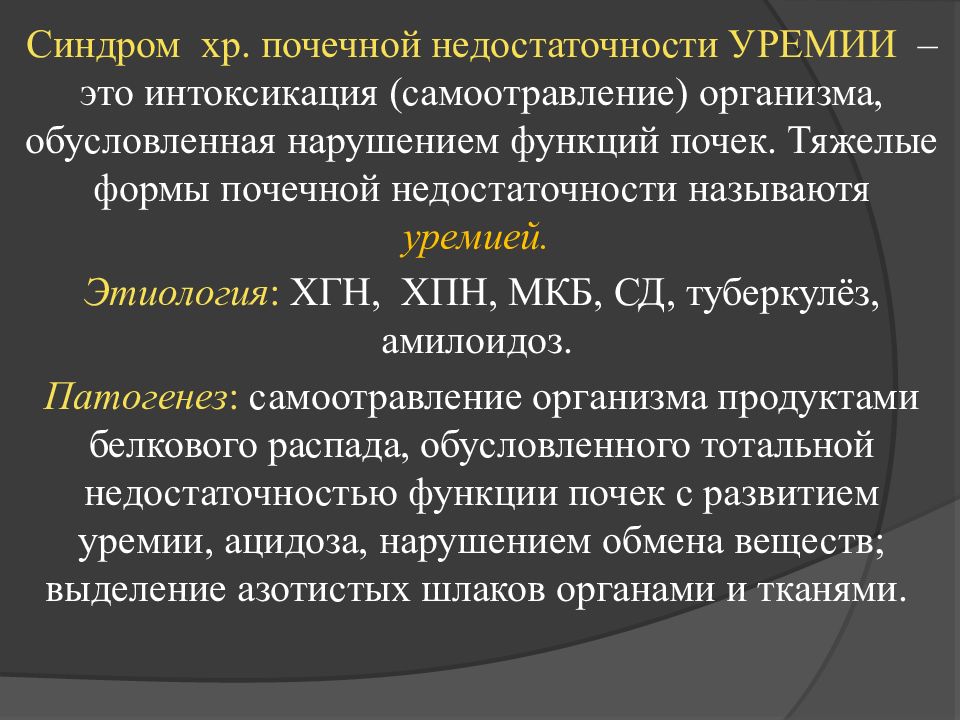 Синдром хр. почечной недостаточности УРЕМИИ – это интоксикация (самоотравление) организма, обусловленная нарушением функций почек. Тяжелые формы почечной недостаточности называютя уремией.

Этиология: ХГН, ХПН, МКБ, СД, туберкулёз, амилоидоз.

Патогенез: самоотравление организма продуктами белкового распада, обусловленного тотальной недостаточностью функции почек с развитием уремии, ацидоза, нарушением обмена веществ; выделение азотистых шлаков органами и тканями.